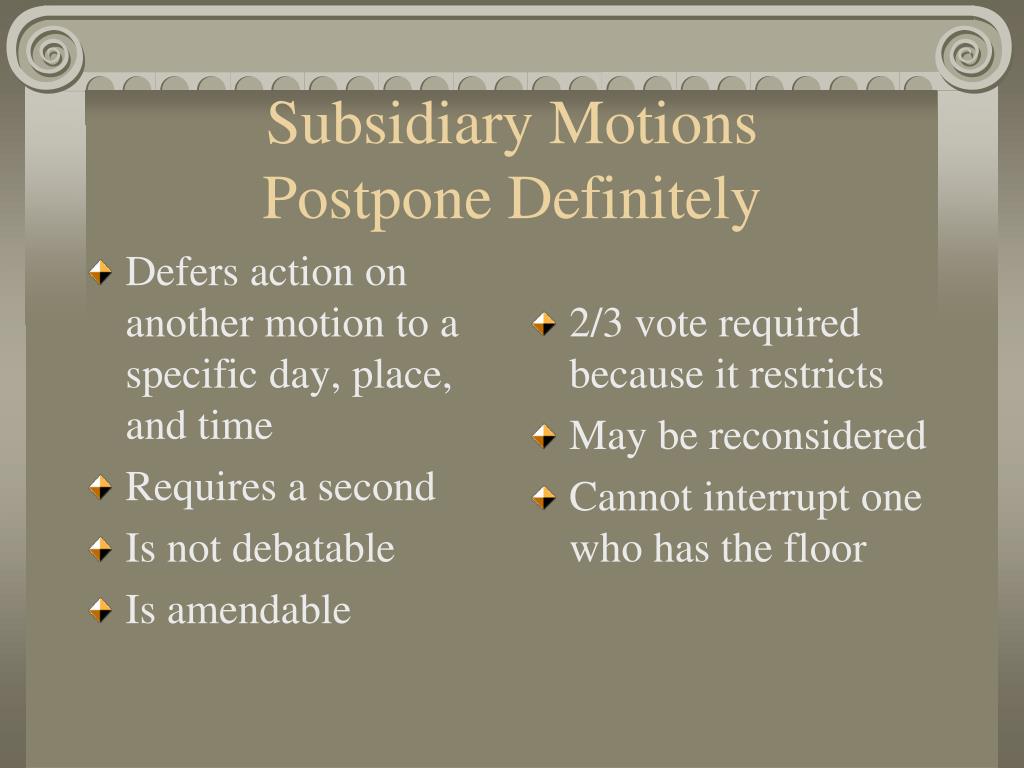 Subsidiary Motions
Postpone Definitely

Defers action on another motion to a specific day, place, and time

Requires a second

Is not debatable

Is amendable

2/3 vote required because it restricts

May be reconsidered

Cannot interrupt one who has the floor